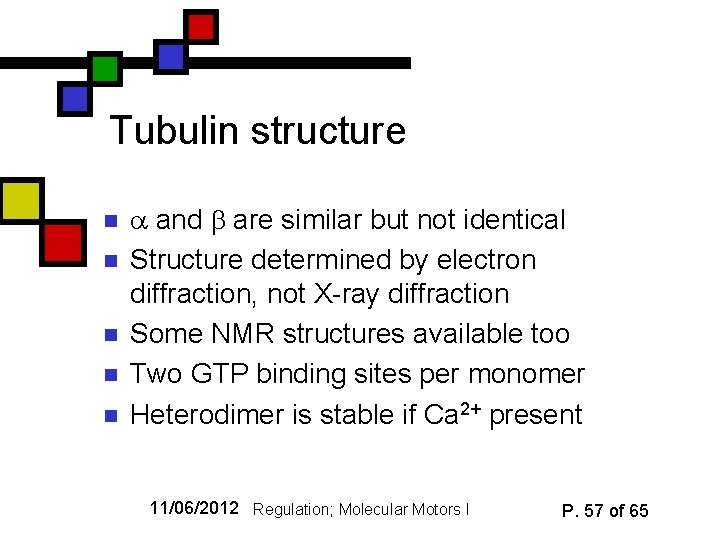 Tubulin structure

- $\alpha$ and $\beta$ are similar but not identical
- Structure determined by electron diffraction, not X-ray diffraction
- Some NMR structures available too
- Two GTP binding sites per monomer
- Heterodimer is stable if $Ca^{2+}$ present

11/06/2012 Regulation; Molecular Motors I P. 57 of 65